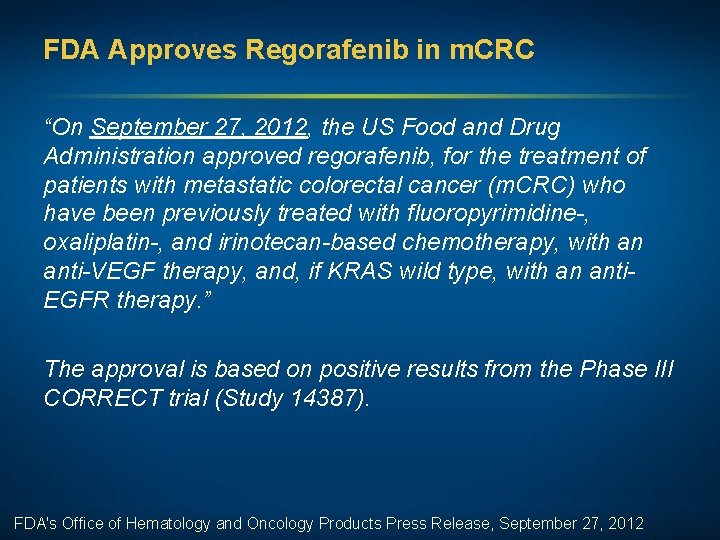 FDA Approves Regorafenib in mCRC

"On September 27, 2012, the US Food and Drug Administration approved regorafenib, for the treatment of patients with metastatic colorectal cancer (mCRC) who have been previously treated with fluoropyrimidine-, oxaliplatin-, and irinotecan-based chemotherapy, with an anti-VEGF therapy, and, if KRAS wild type, with an anti-EGFR therapy."

The approval is based on positive results from the Phase III CORRECT trial (Study 14387).

FDA's Office of Hematology and Oncology Products Press Release, September 27, 2012